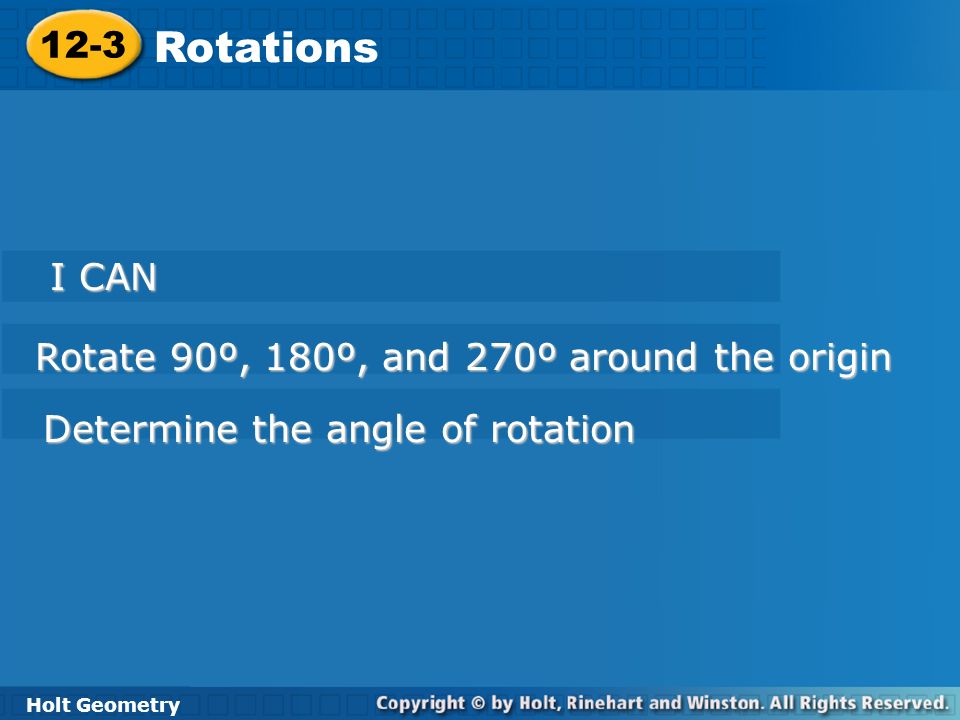 12-3 Rotations

I CAN

Rotate 90º, 180º, and 270º around the origin

Determine the angle of rotation

Holt Geometry

Copyright © by Holt, Rinehart and Winston. All Rights Reserved.